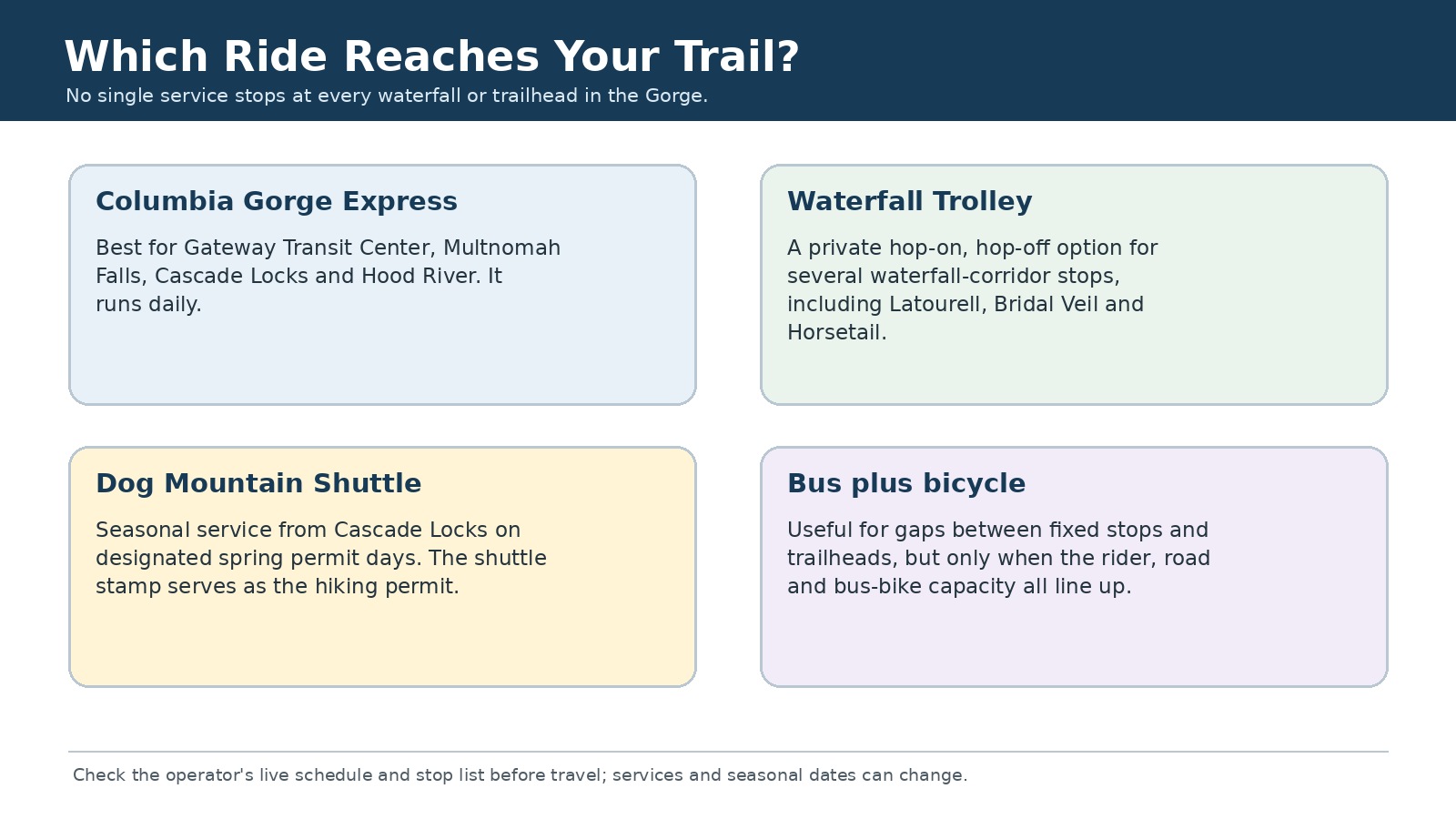 Which Ride Reaches Your Trail?
No single service stops at every waterfall or trailhead in the Gorge.

Columbia Gorge Express
Best for Gateway Transit Center, Multnomah Falls, Cascade Locks and Hood River. It runs daily.

Waterfall Trolley
A private hop-on, hop-off option for several waterfall-corridor stops, including Latourell, Bridal Veil and Horsetail.

Dog Mountain Shuttle
Seasonal service from Cascade Locks on designated spring permit days. The shuttle stamp serves as the hiking permit.

Bus plus bicycle
Useful for gaps between fixed stops and trailheads, but only when the rider, road and bus-bike capacity all line up.

Check the operator's live schedule and stop list before travel; services and seasonal dates can change.